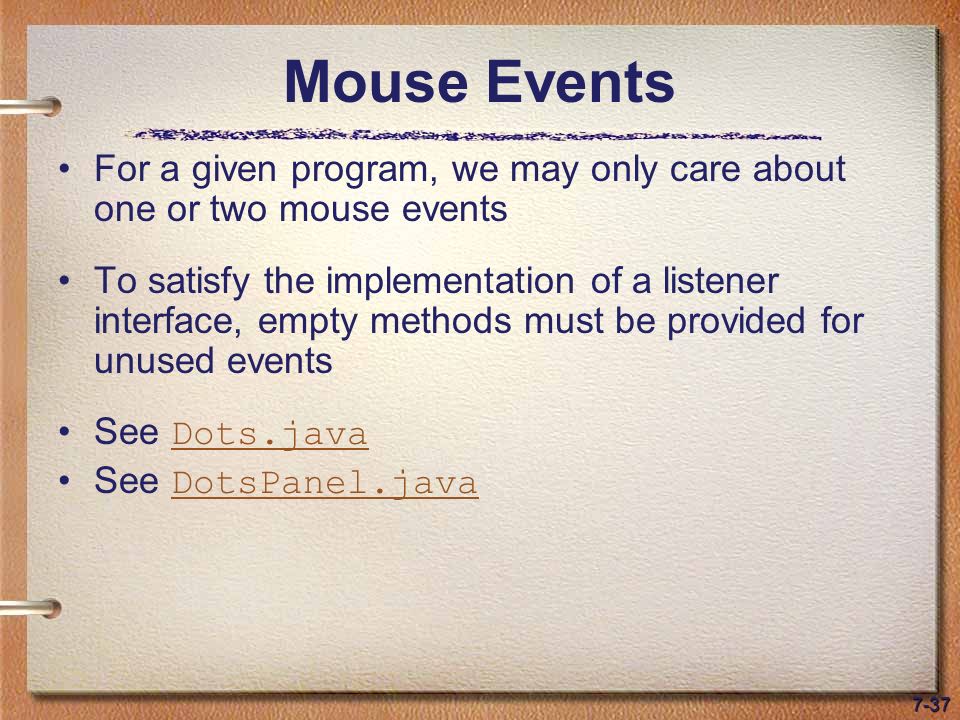 Mouse Events

• For a given program, we may only care about one or two mouse events

• To satisfy the implementation of a listener interface, empty methods must be provided for unused events

• See Dots.java
• See DotsPanel.java

7-37